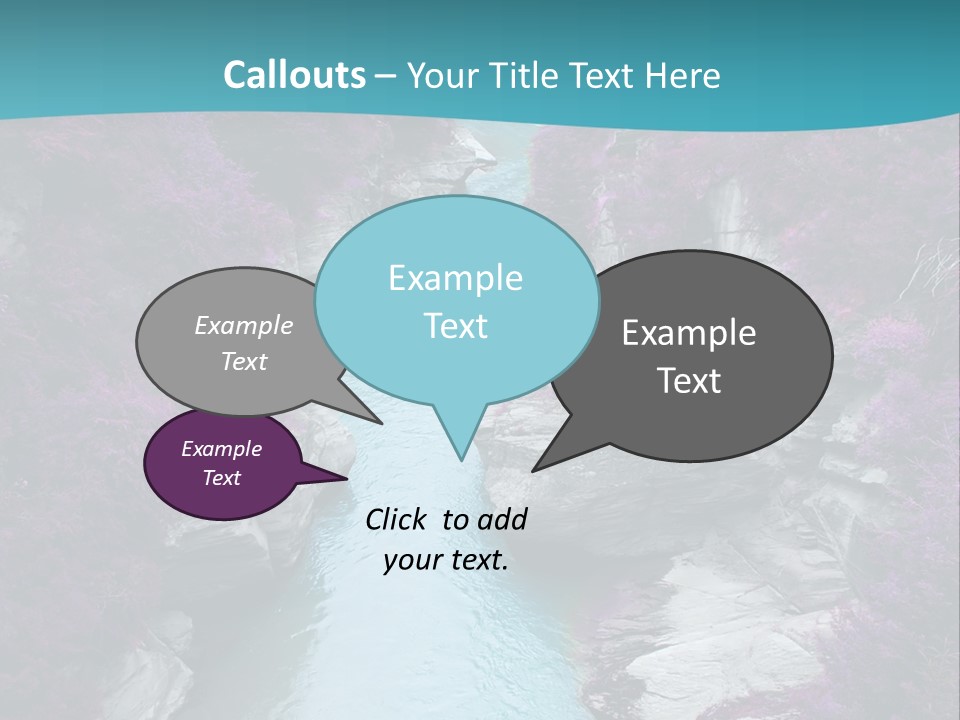 Callouts – Your Title Text Here

Example Text

Example Text

Example Text

Example Text

Click to add your text.